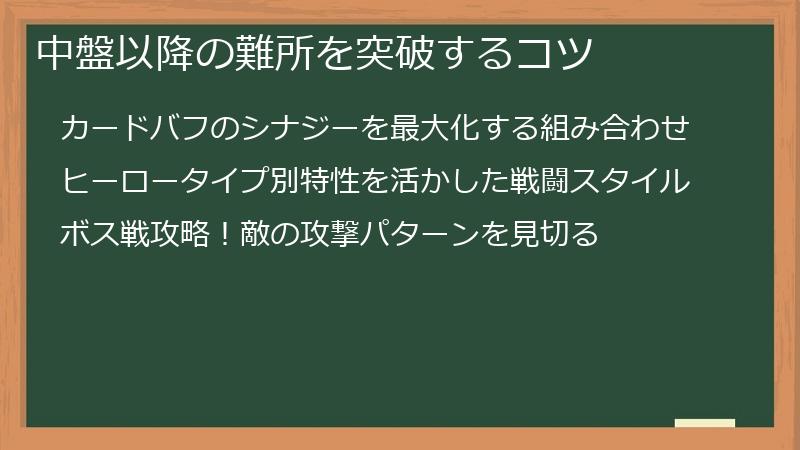 中盤以降の難所を突破するコツ

カードバフのシナジーを最大化する組み合わせ

ヒーロータイプ別特性を活かした戦闘スタイル

ボス戦攻略！敵の攻撃パターンを見切る